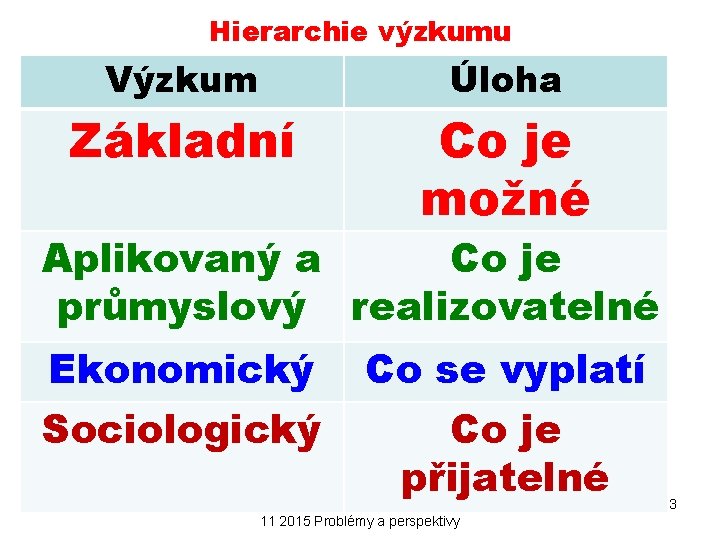 Hierarchie výzkumu

| Výzkum | Úloha |
|---|---|
| Základní | Co je možné |
| Aplikovaný a průmyslový | Co je realizovatelné |
| Ekonomický | Co se vyplatí |
| Sociologický | Co je přijatelné |

3

11 2015 Problémy a perspektivy